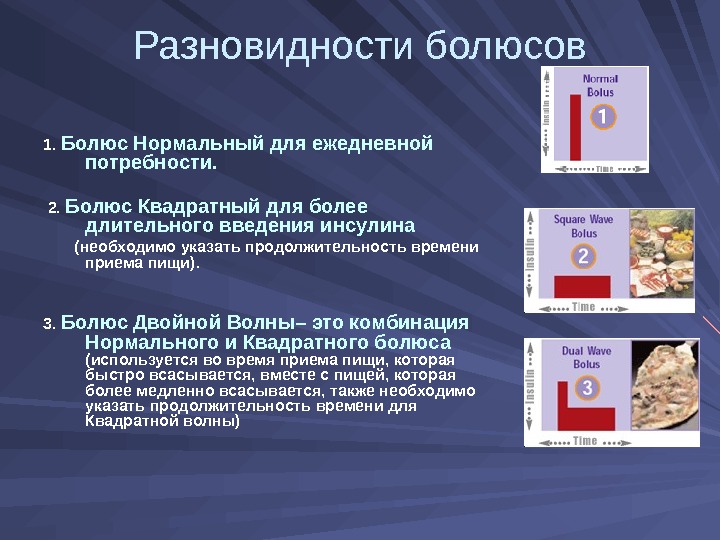 Разновидности болюсов

1. Болюс Нормальный для ежедневной потребности.

2. Болюс Квадратный для более длительного введения инсулина

(необходимо указать продолжительность времени приема пищи).

3. Болюс Двойной Волны– это комбинация Нормального и Квадратного болюса (используется во время приема пищи, которая быстро всасывается, вместе с пищей, которая более медленно всасывается, также необходимо указать продолжительность времени для Квадратной волны)

Normal Bolus
1
Insulin
Time

Square Wave Bolus
2
Insulin
Time

Dual Wave Bolus
3
Insulin
Time